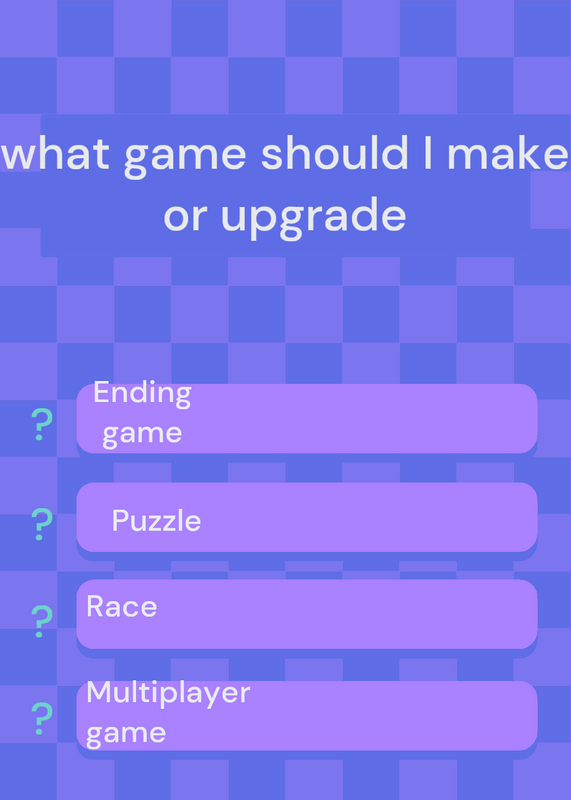 what game should I make or upgrade

? Ending game

? Puzzle

? Race

? Multiplayer game